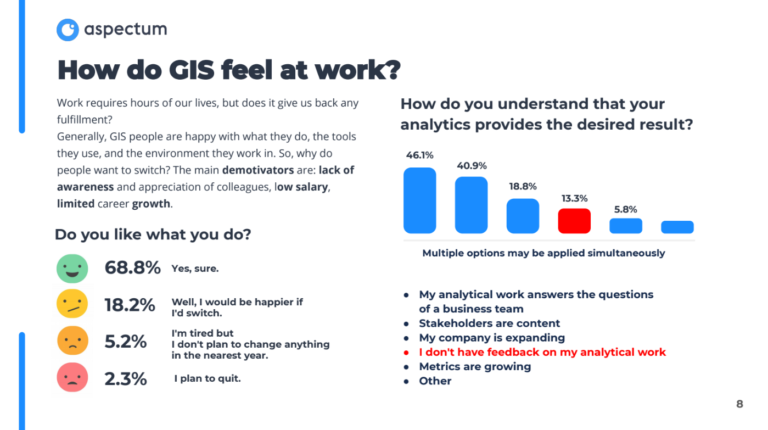 aspectum

How do GIS feel at work?

Work requires hours of our lives, but does it give us back any fulfillment?
Generally, GIS people are happy with what they do, the tools they use, and the environment they work in. So, why do people want to switch? The main demotivators are: lack of awareness and appreciation of colleagues, low salary, limited career growth.

Do you like what you do?

68.8% Yes, sure.

18.2% Well, I would be happier if I'd switch.

5.2% I'm tired but I don't plan to change anything in the nearest year.

2.3% I plan to quit.

How do you understand that your analytics provides the desired result?

46.1%
40.9%
18.8%
13.3%
5.8%

Multiple options may be applied simultaneously

• My analytical work answers the questions of a business team
• Stakeholders are content
• My company is expanding
• I don't have feedback on my analytical work
• Metrics are growing
• Other

8